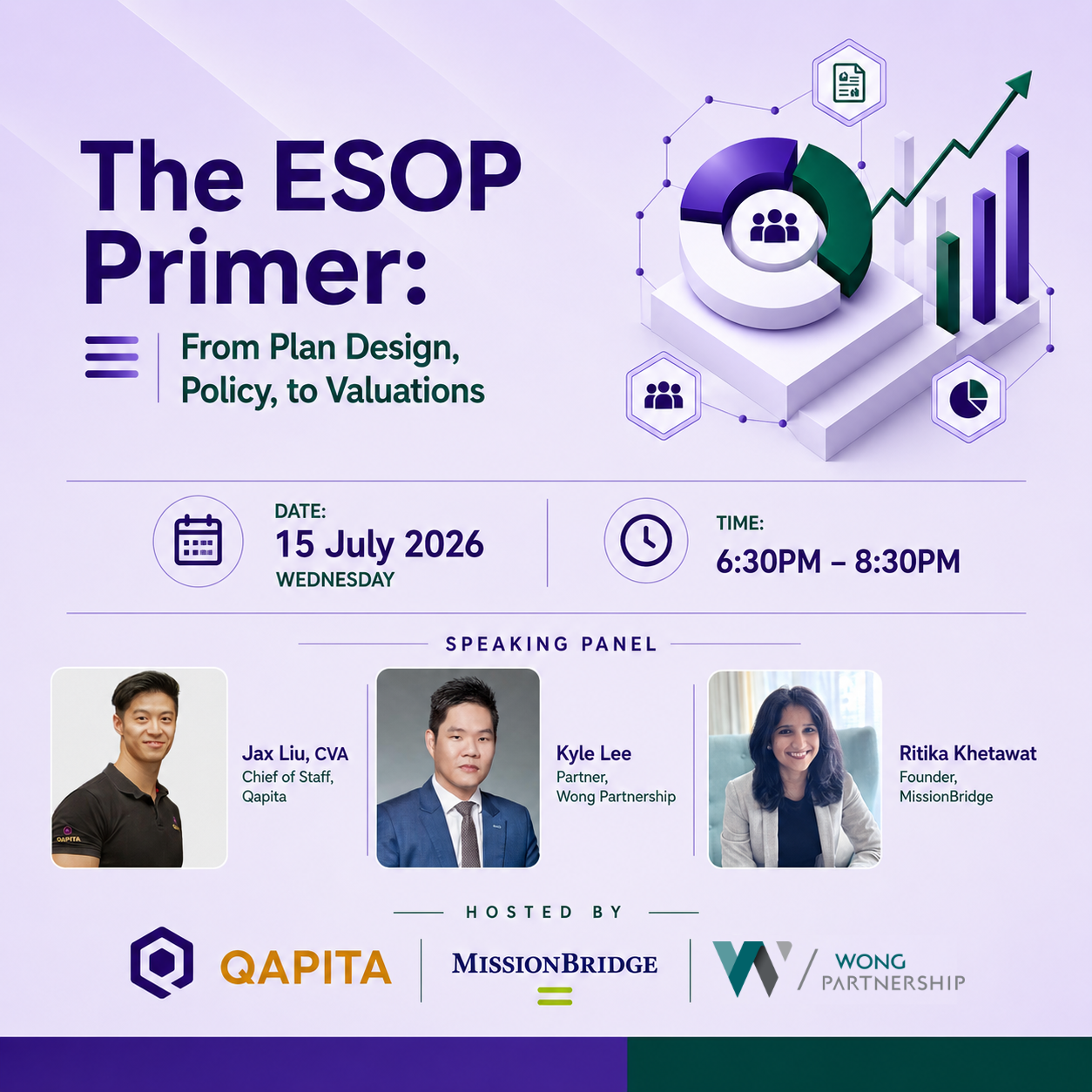 The ESOP Primer:

From Plan Design, Policy, to Valuations

DATE:
15 July 2026
WEDNESDAY

TIME:
6:30PM – 8:30PM

SPEAKING PANEL

QAPITA

Jax Liu, CVA
Chief of Staff,
Qapita

Kyle Lee
Partner,
Wong Partnership

Ritika Khetawat
Founder,
MissionBridge

HOSTED BY

QAPITA

MISSIONBRIDGE

WONG PARTNERSHIP